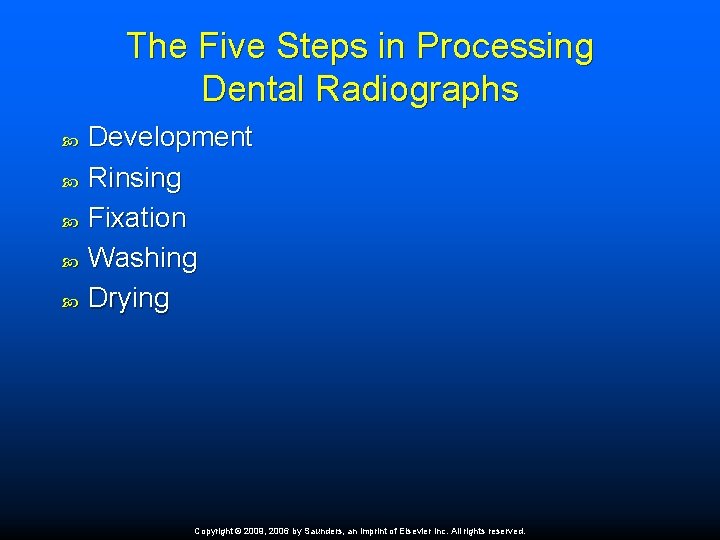 The Five Steps in Processing Dental Radiographs

Development
Rinsing
Fixation
Washing
Drying

Copyright © 2009, 2006 by Saunders, an imprint of Elsevier Inc. All rights reserved.